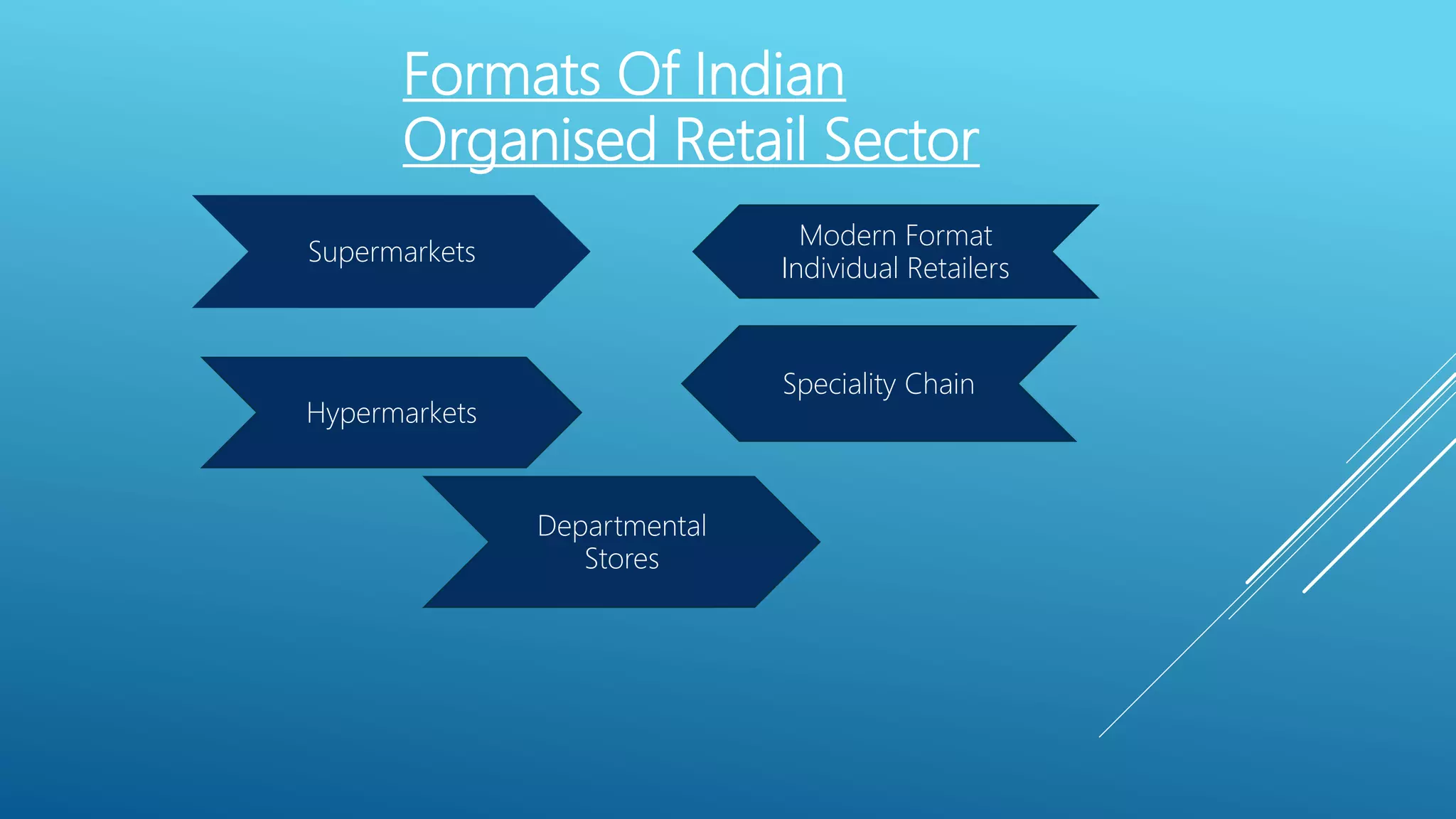 Formats Of Indian Organised Retail Sector

Supermarkets

Modern Format Individual Retailers

Hypermarkets

Speciality Chain

Departmental Stores